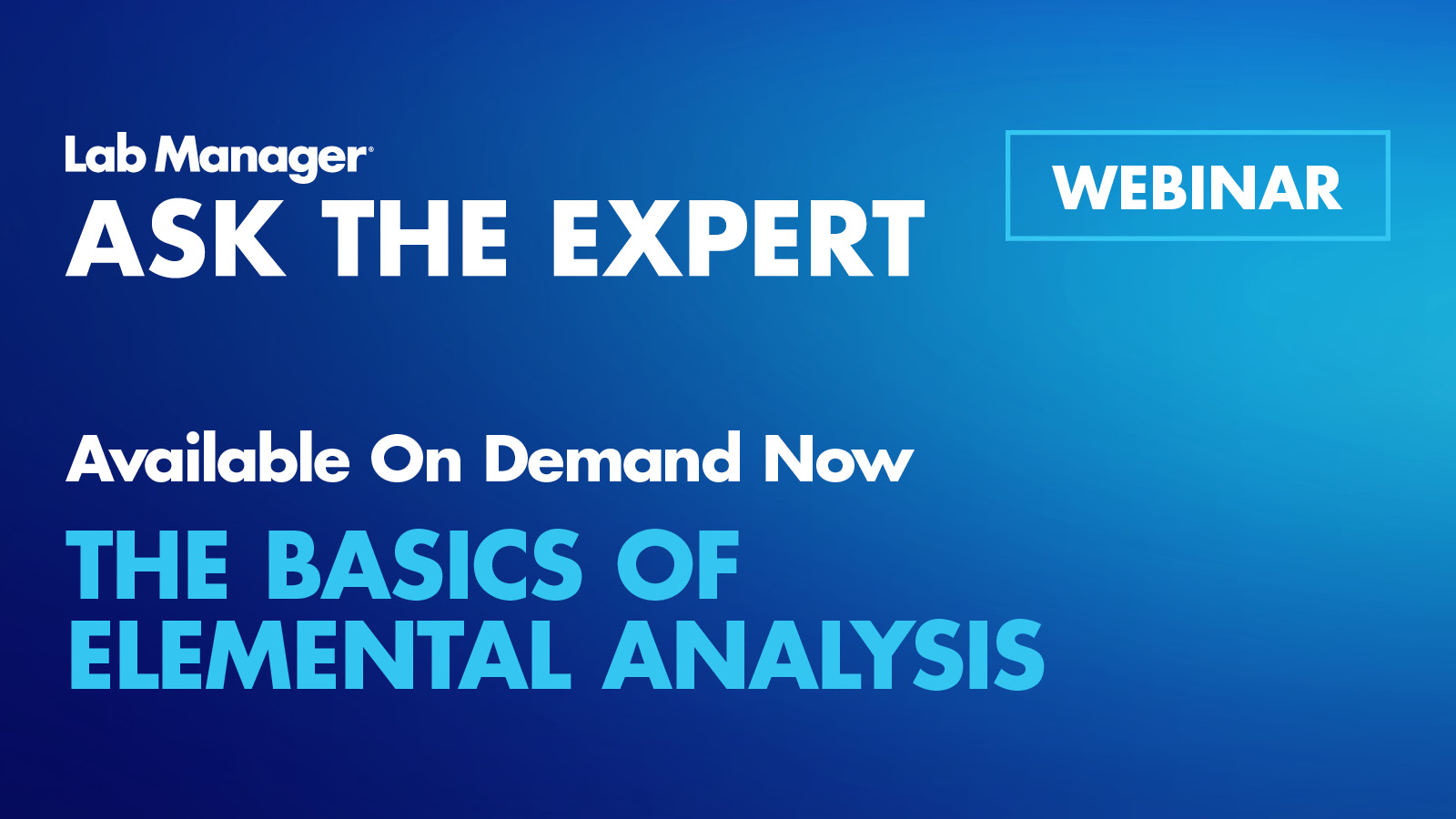 Lab Manager®
ASK THE EXPERT

WEBINAR

Available On Demand Now

THE BASICS OF ELEMENTAL ANALYSIS